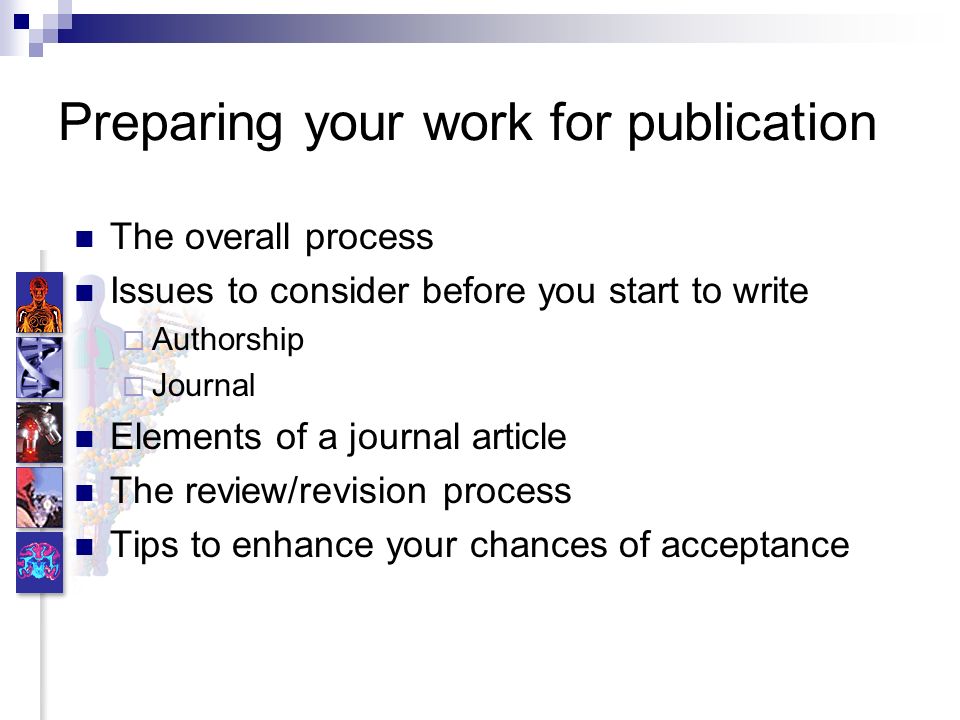 Preparing your work for publication

- The overall process
- Issues to consider before you start to write
  - Authorship
  - Journal
- Elements of a journal article
- The review/revision process
- Tips to enhance your chances of acceptance